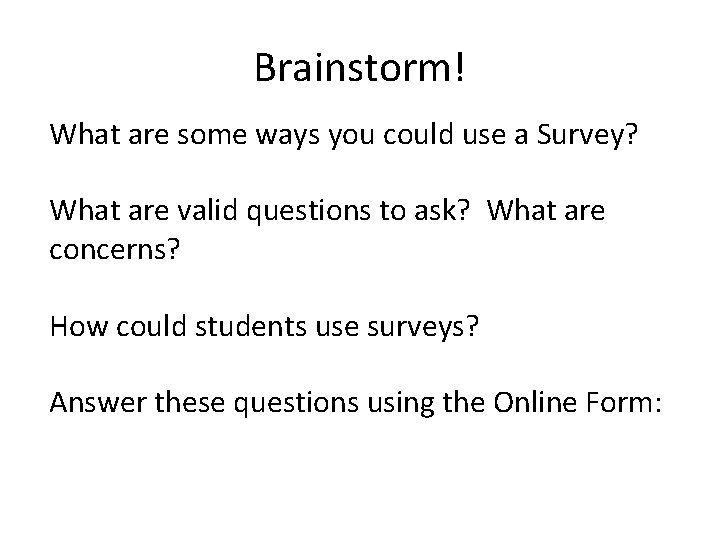 Brainstorm!

What are some ways you could use a Survey?

What are valid questions to ask?  What are concerns?

How could students use surveys?

Answer these questions using the Online Form: